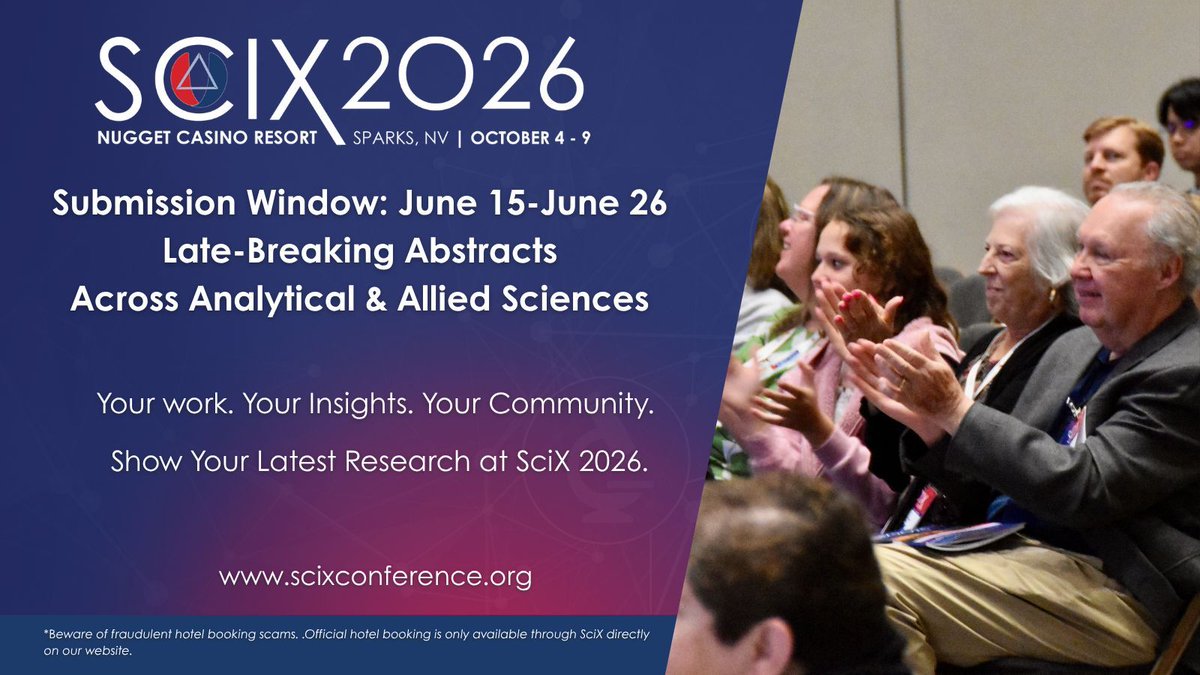 SCIX2026
NUGGET CASINO RESORT SPARKS, NV | OCTOBER 4 - 9

Submission Window: June 15-June 26
Late-Breaking Abstracts
Across Analytical & Allied Sciences

Your work. Your Insights. Your Community.

Show Your Latest Research at SciX 2026.

www.scixconference.org

*Beware of fraudulent hotel booking scams. .Official hotel booking is only available through SciX directly on our website.